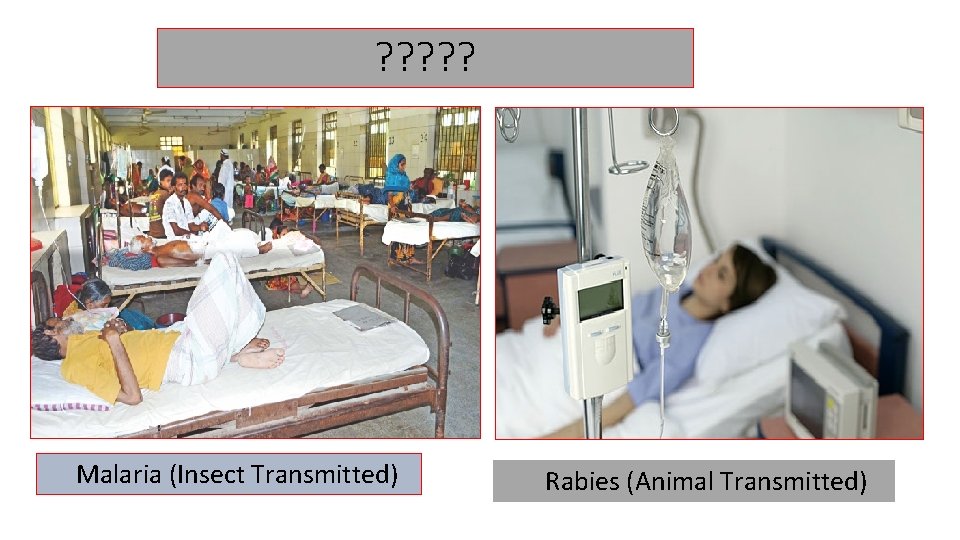 ?????

Malaria (Insect Transmitted)

Rabies (Animal Transmitted)